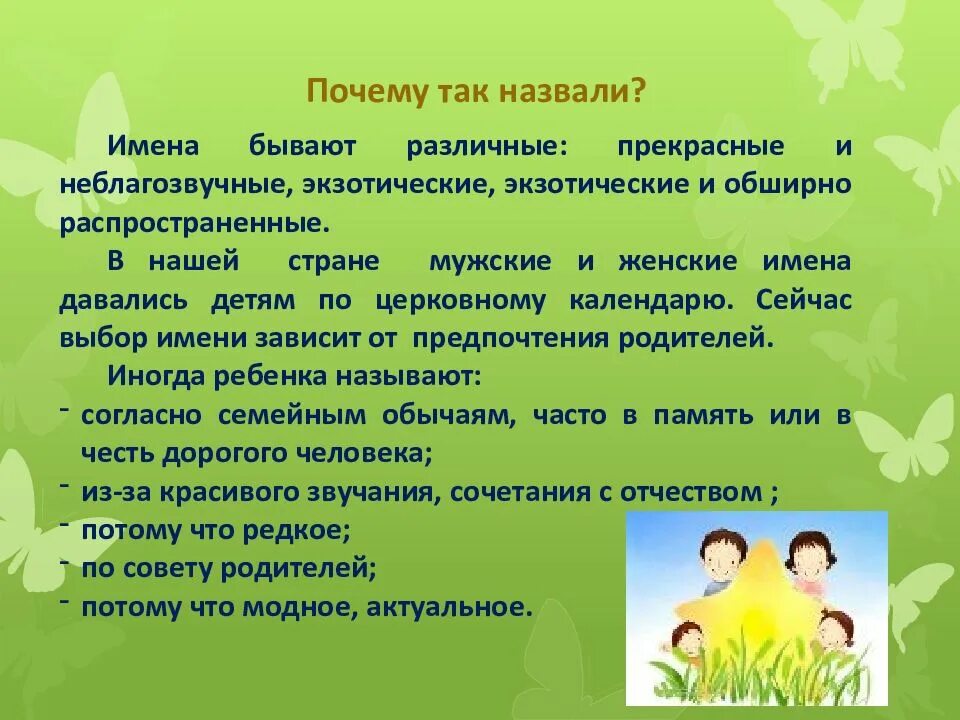 Почему так назвали?

Имена бывают различные: прекрасные и неблагозвучные, экзотические, экзотические и обширно распространенные.

В нашей стране мужские и женские имена давались детям по церковному календарю. Сейчас выбор имени зависит от предпочтения родителей.

Иногда ребенка называют:

- согласно семейным обычаям, часто в память или в честь дорогого человека;
- из-за красивого звучания, сочетания с отчеством ;
- потому что редкое;
- по совету родителей;
- потому что модное, актуальное.